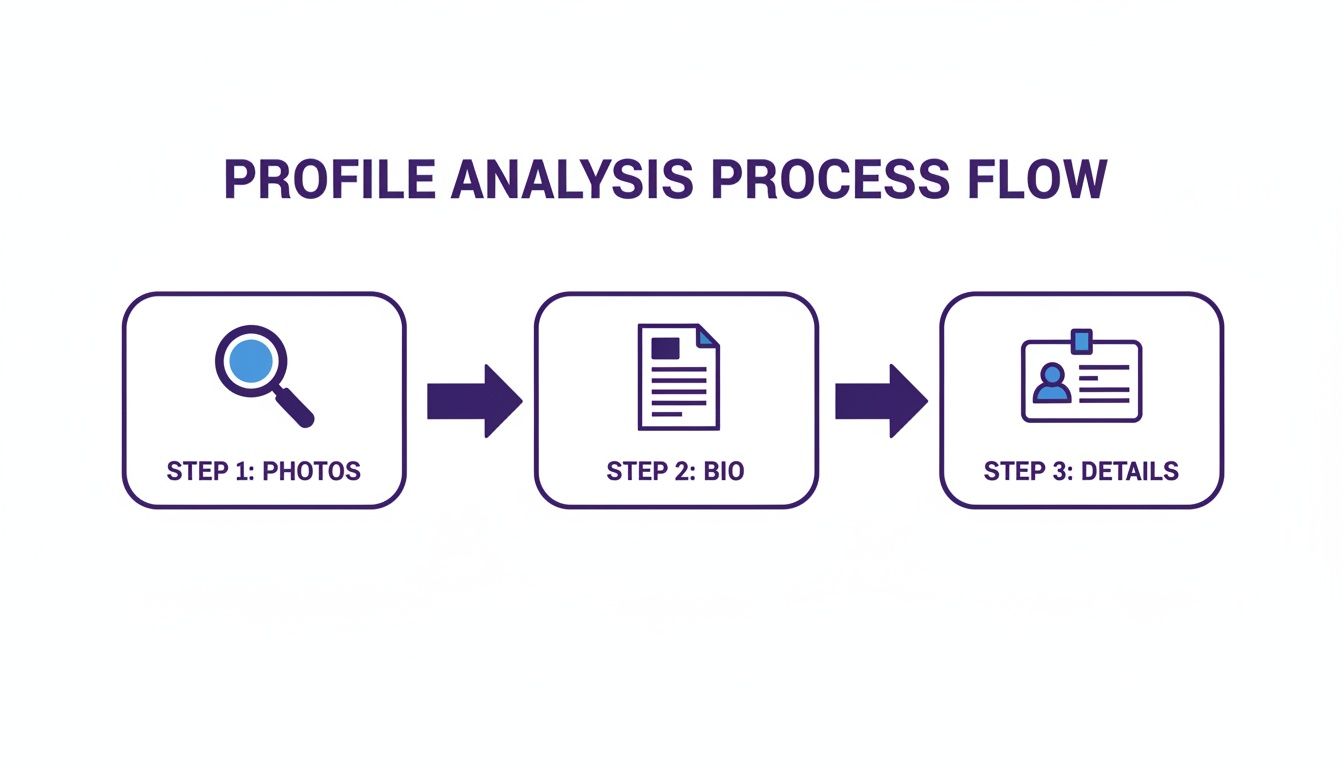 PROFILE ANALYSIS PROCESS FLOW

STEP 1: PHOTOS

STEP 2: BIO

STEP 3: DETAILS